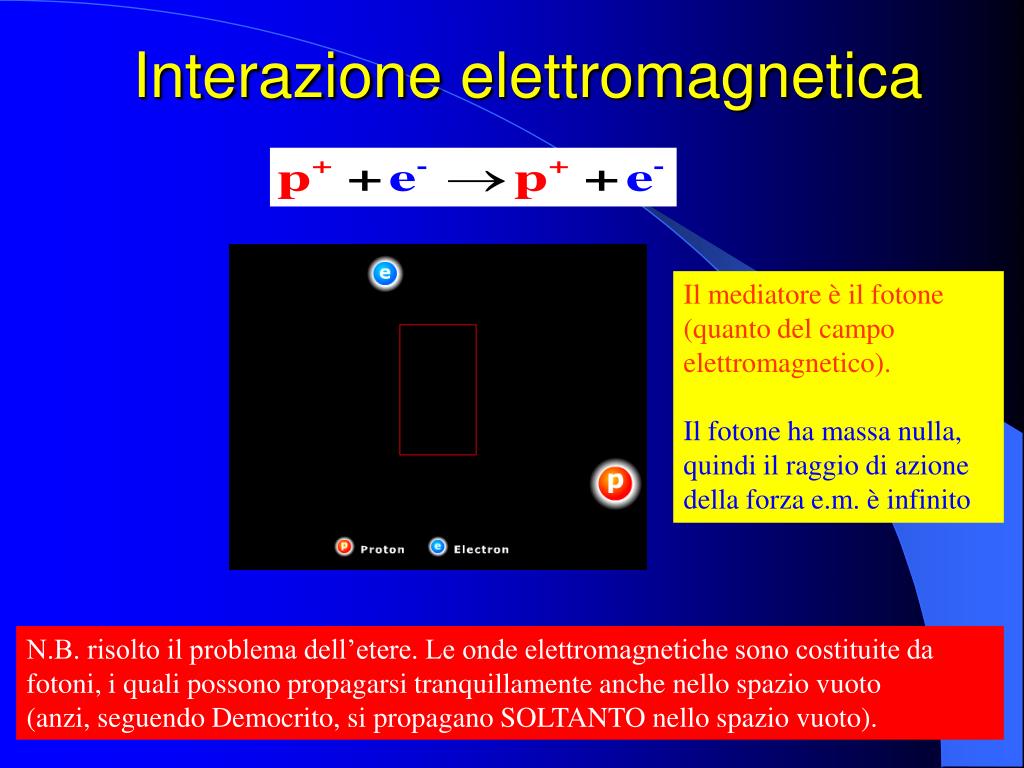 Interazione elettromagnetica

$p^+ + e^- \rightarrow p^+ + e^-$

e

p

p Proton e Electron

Il mediatore è il fotone (quanto del campo elettromagnetico).

Il fotone ha massa nulla, quindi il raggio di azione della forza e.m. è infinito

N.B. risolto il problema dell’etere. Le onde elettromagnetiche sono costituite da fotoni, i quali possono propagarsi tranquillamente anche nello spazio vuoto (anzi, seguendo Democrito, si propagano SOLTANTO nello spazio vuoto).